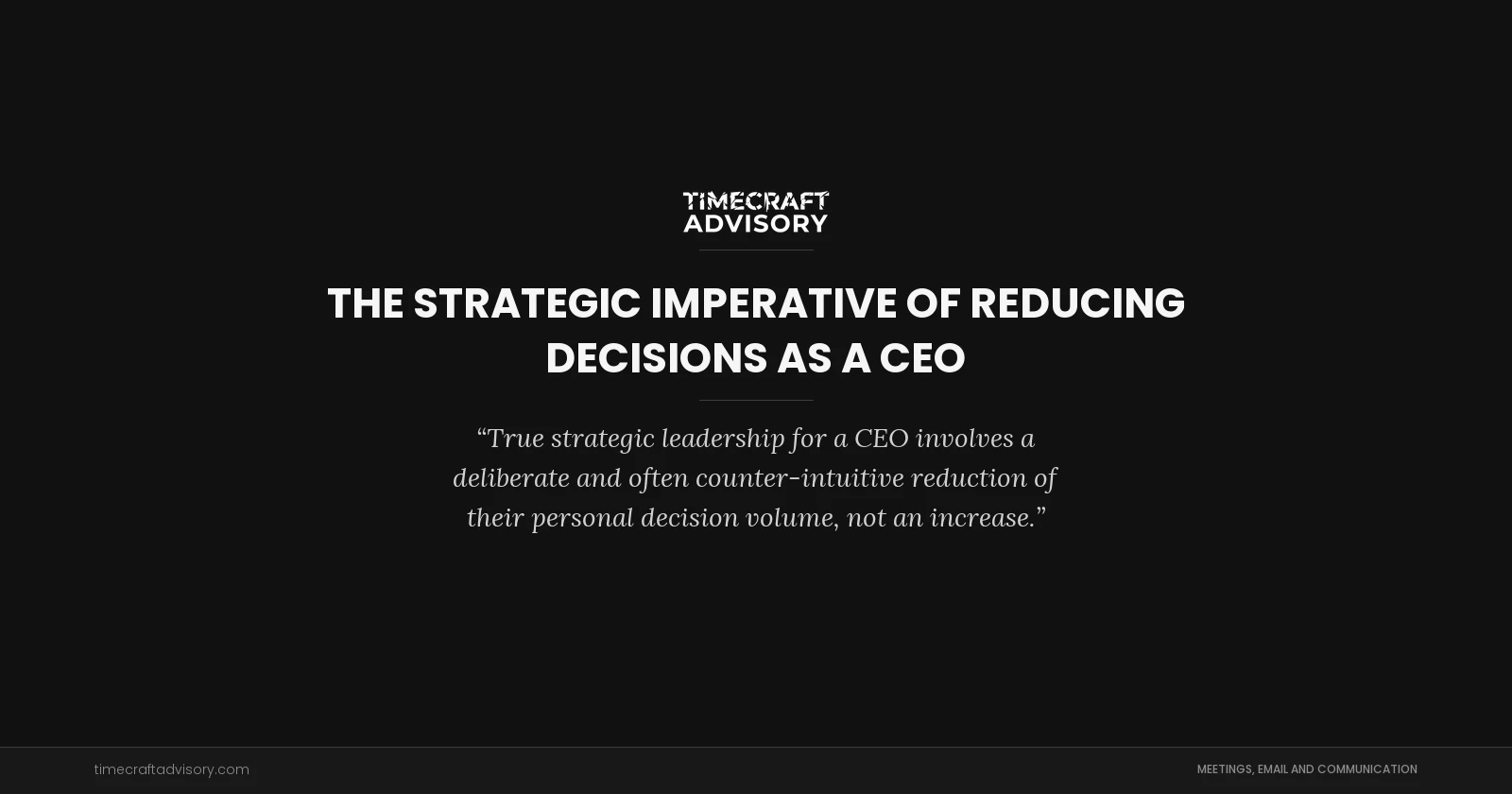 TIMECRAFT
ADVISORY

THE STRATEGIC IMPERATIVE OF REDUCING DECISIONS AS A CEO

“True strategic leadership for a CEO involves a deliberate and often counter-intuitive reduction of their personal decision volume, not an increase.”

timecraftadvisory.com

MEETINGS, EMAIL AND COMMUNICATION